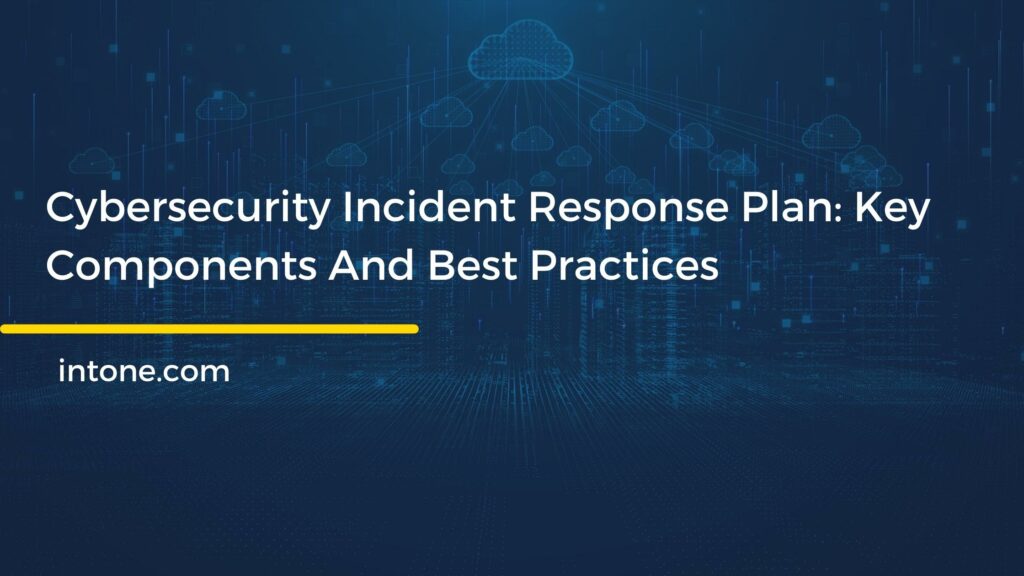 Cybersecurity Incident Response Plan: Key Components And Best Practices

intone.com